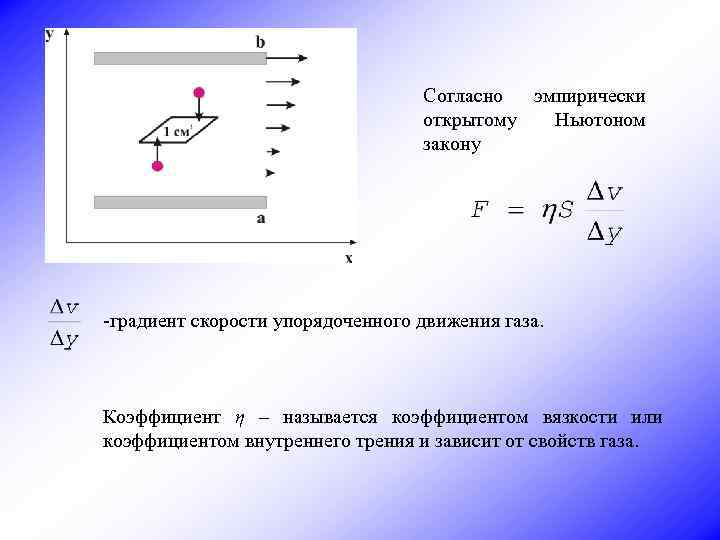 y
b
1 см$^2$
a
x

Согласно эмпирически открытому Ньютоном закону

$F = \eta S \frac{\Delta v}{\Delta y}$

$\frac{\Delta v}{\Delta y}$ -градиент скорости упорядоченного движения газа.

Коэффициент $\eta$ – называется коэффициентом вязкости или коэффициентом внутреннего трения и зависит от свойств газа.